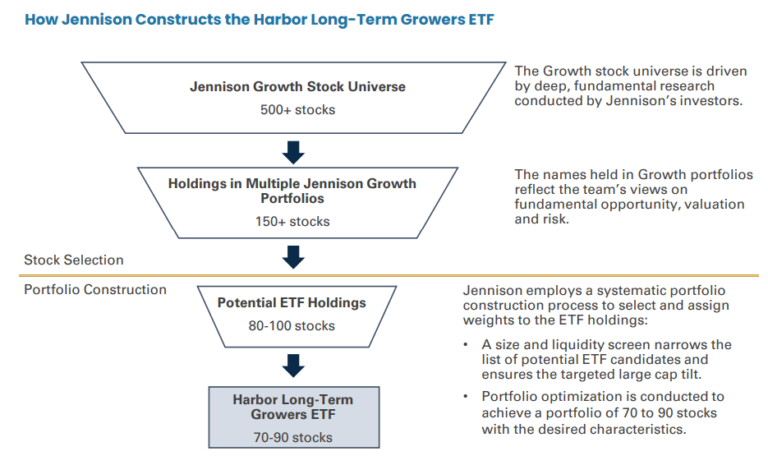 How Jennison Constructs the Harbor Long-Term Growers ETF

Jennison Growth Stock Universe

500+ stocks

The Growth stock universe is driven by deep, fundamental research conducted by Jennison's investors.

Holdings in Multiple Jennison Growth Portfolios

150+ stocks

The names held in Growth portfolios reflect the team's views on fundamental opportunity, valuation and risk.

Stock Selection

Portfolio Construction

Potential ETF Holdings

80-100 stocks

Jennison employs a systematic portfolio construction process to select and assign weights to the ETF holdings:

• A size and liquidity screen narrows the list of potential ETF candidates and ensures the targeted large cap tilt.

• Portfolio optimization is conducted to achieve a portfolio of 70 to 90 stocks with the desired characteristics.

Harbor Long-Term Growers ETF

70-90 stocks